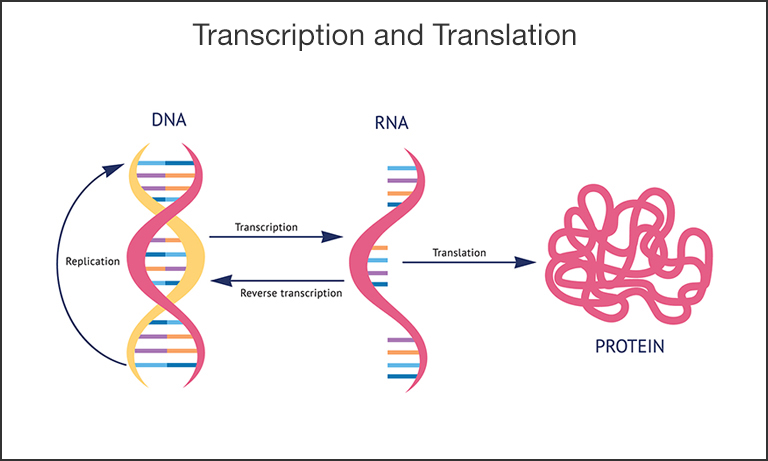 Transcription and Translation

DNA

RNA

Replication

Transcription

Reverse transcription

Translation

PROTEIN